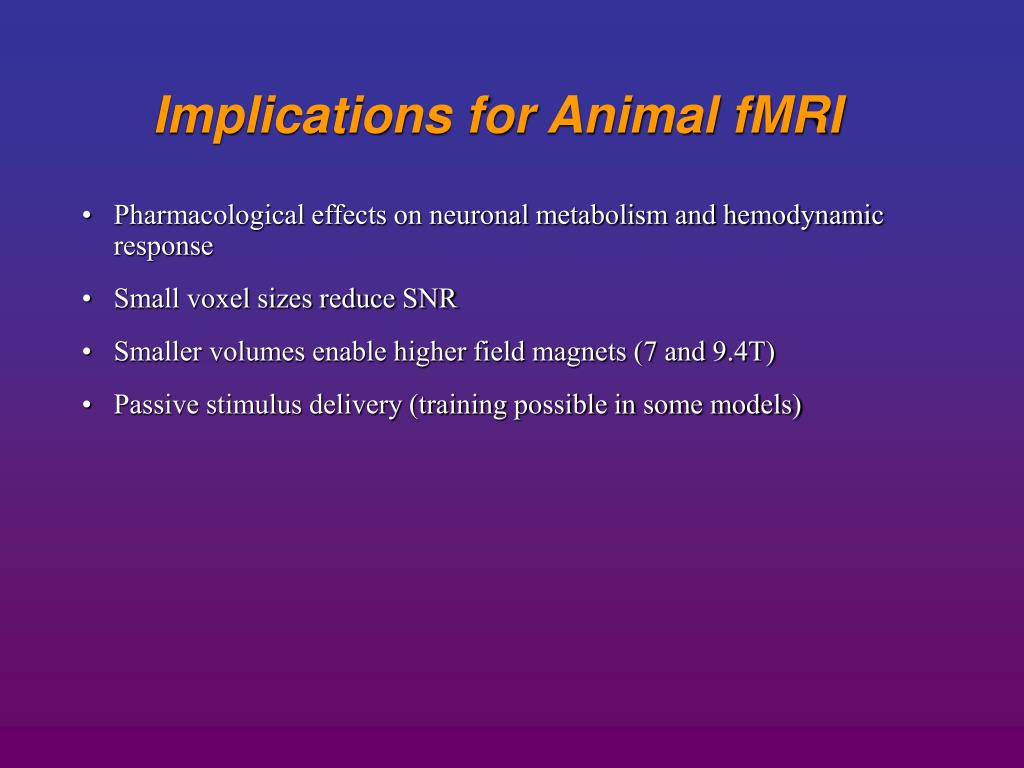 Implications for Animal fMRI

• Pharmacological effects on neuronal metabolism and hemodynamic response

• Small voxel sizes reduce SNR

• Smaller volumes enable higher field magnets (7 and 9.4T)

• Passive stimulus delivery (training possible in some models)